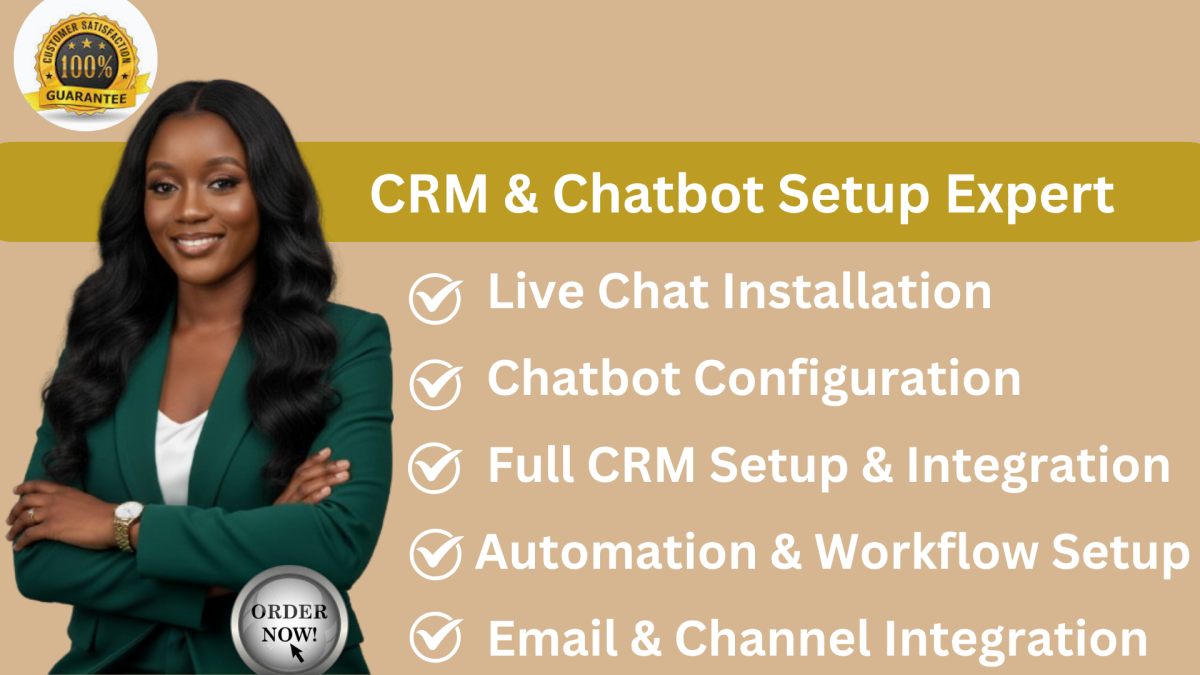 CUSTOMER SATISFACTION
100%
GUARANTEE

CRM & Chatbot Setup Expert

Live Chat Installation

Chatbot Configuration

Full CRM Setup & Integration

Automation & Workflow Setup

Email & Channel Integration

ORDER NOW!